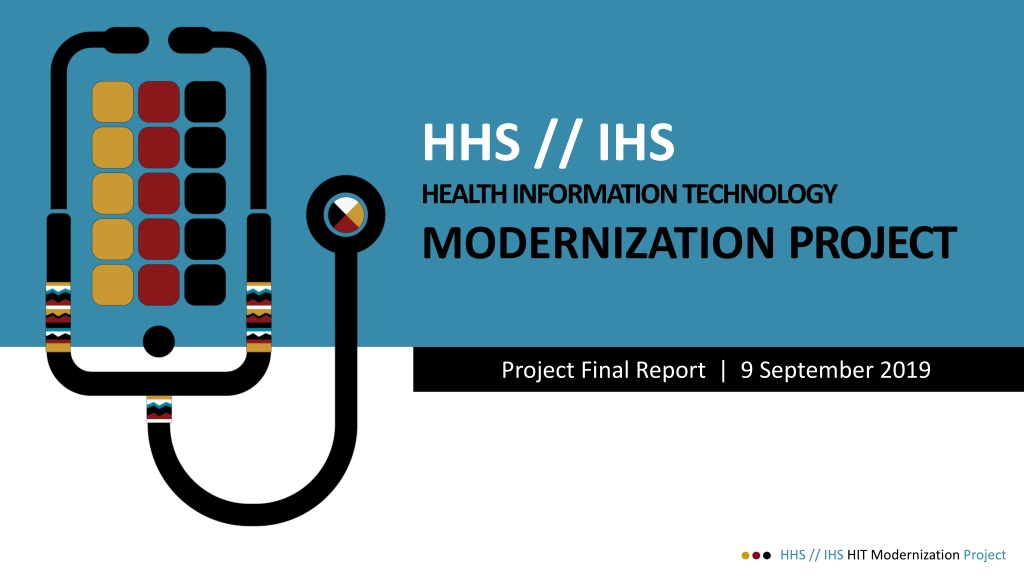 HHS // IHS

HEALTH INFORMATION TECHNOLOGY

MODERNIZATION PROJECT

Project Final Report | 9 September 2019

HHS // IHS HIT Modernization Project